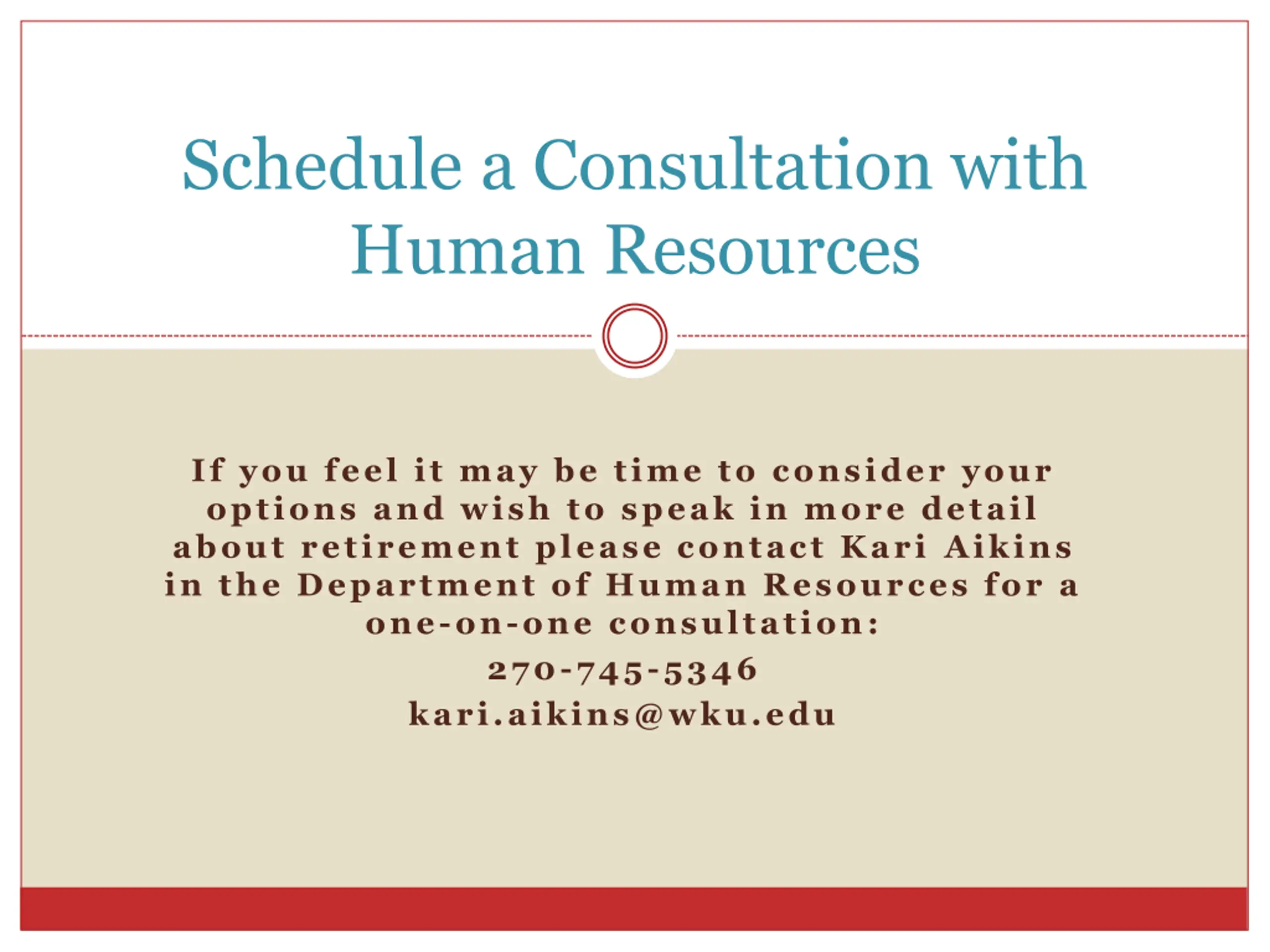 Schedule a Consultation with Human Resources

If you feel it may be time to consider your options and wish to speak in more detail about retirement please contact Kari Aikins in the Department of Human Resources for a one-on-one consultation:

270-745-5346
kari.aikins@wku.edu